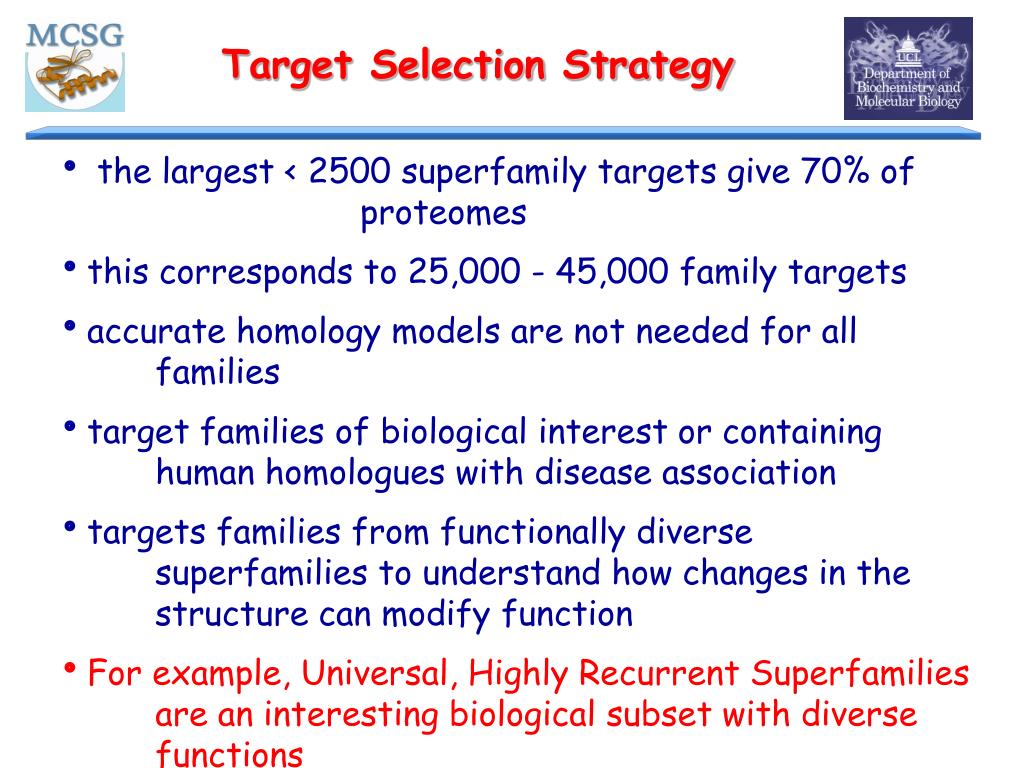 MCSG

Target Selection Strategy

UCL
Department of Biochemistry and Molecular Biology

• the largest < 2500 superfamily targets give 70% of proteomes

• this corresponds to 25,000 - 45,000 family targets

• accurate homology models are not needed for all families

• target families of biological interest or containing human homologues with disease association

• targets families from functionally diverse superfamilies to understand how changes in the structure can modify function

• For example, Universal, Highly Recurrent Superfamilies are an interesting biological subset with diverse functions